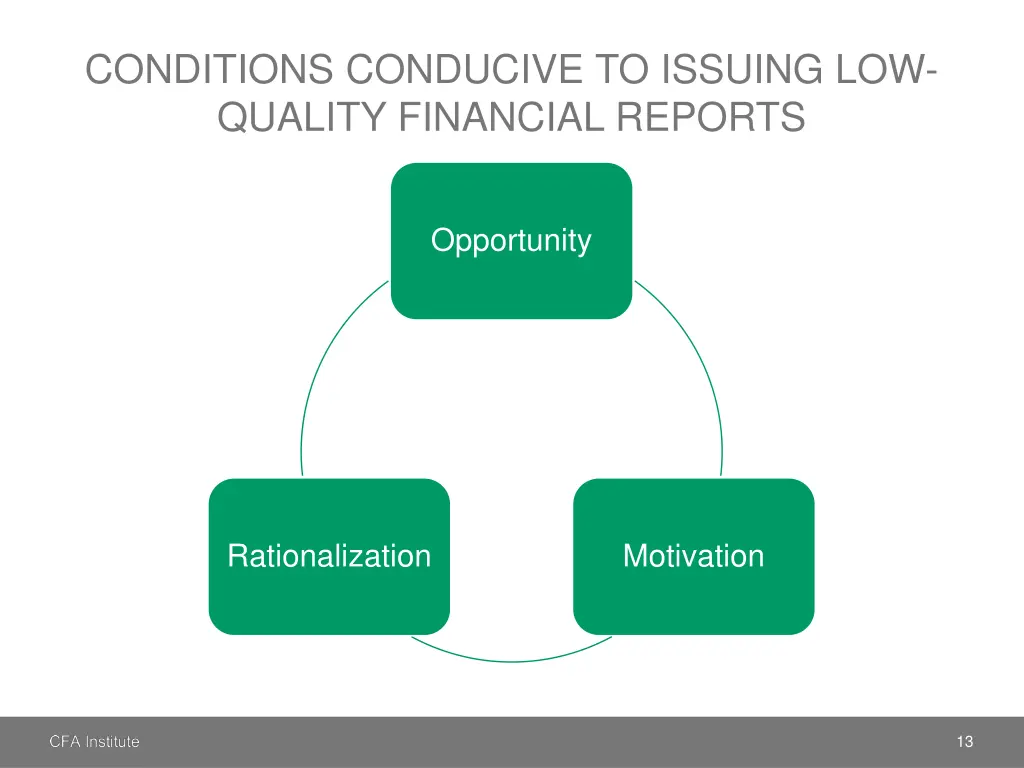 CONDITIONS CONDUCIVE TO ISSUING LOW-QUALITY FINANCIAL REPORTS

Opportunity

Rationalization

Motivation

CFA Institute

13